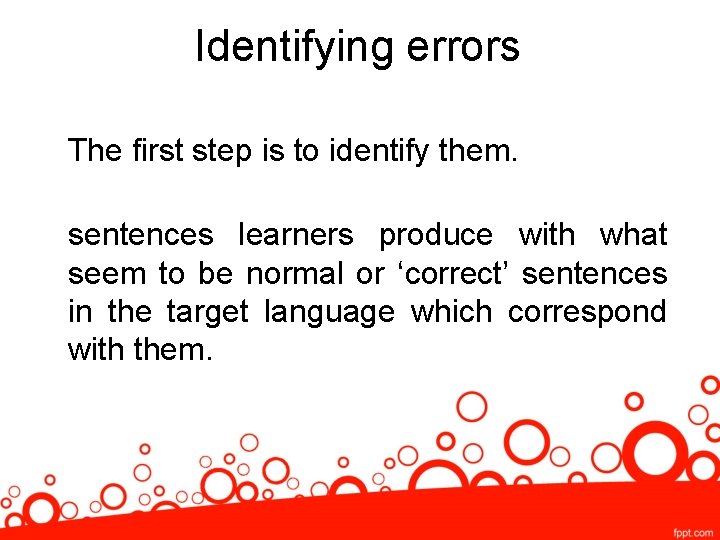 Identifying errors

The first step is to identify them.

sentences learners produce with what seem to be normal or ‘correct’ sentences in the target language which correspond with them.

fppt.com